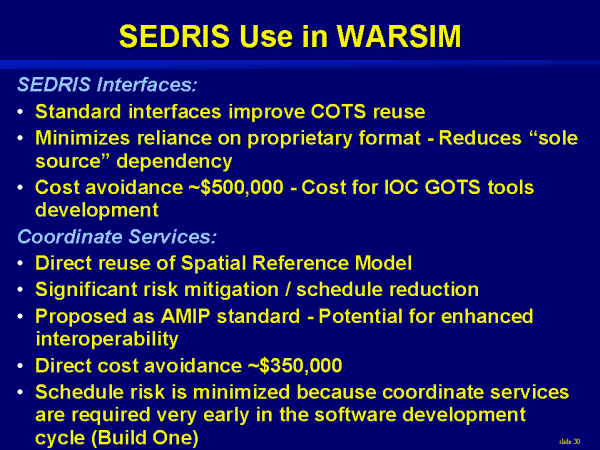 SEDRIS Use in WARSIM

SEDRIS Interfaces:

• Standard interfaces improve COTS reuse
• Minimizes reliance on proprietary format - Reduces “sole source” dependency
• Cost avoidance ~\$500,000 - Cost for IOC GOTS tools development

Coordinate Services:

• Direct reuse of Spatial Reference Model
• Significant risk mitigation / schedule reduction
• Proposed as AMIP standard - Potential for enhanced interoperability
• Direct cost avoidance ~\$350,000
• Schedule risk is minimized because coordinate services are required very early in the software development cycle (Build One)

slide 30